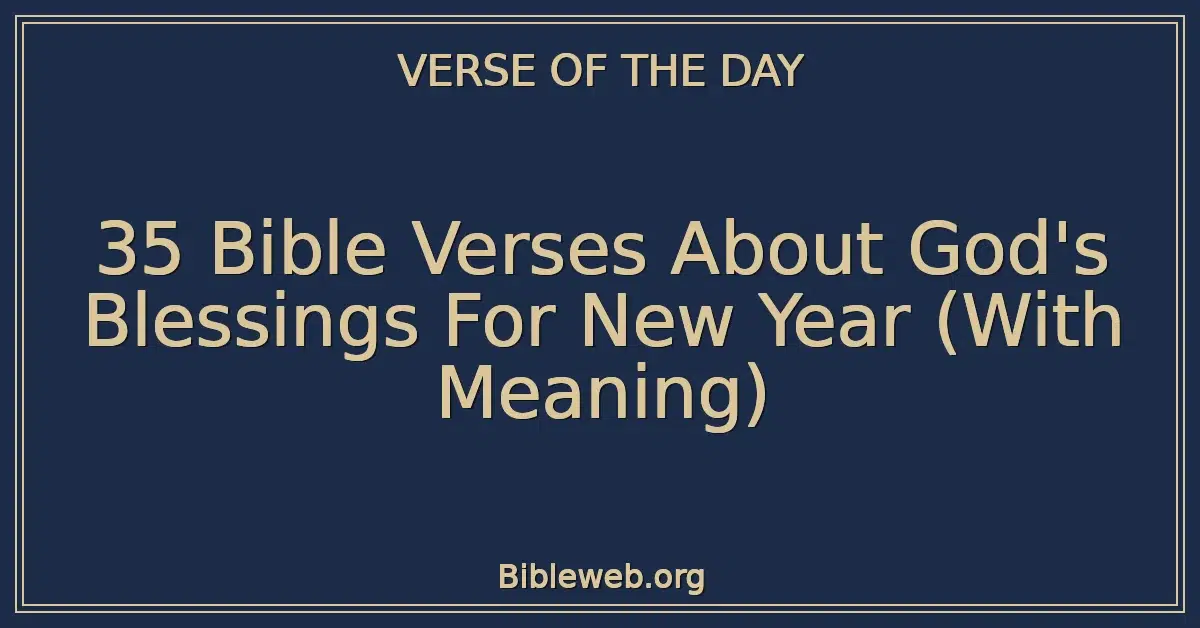 VERSE OF THE DAY

35 Bible Verses About God's Blessings For New Year (With Meaning)

Bibleweb.org